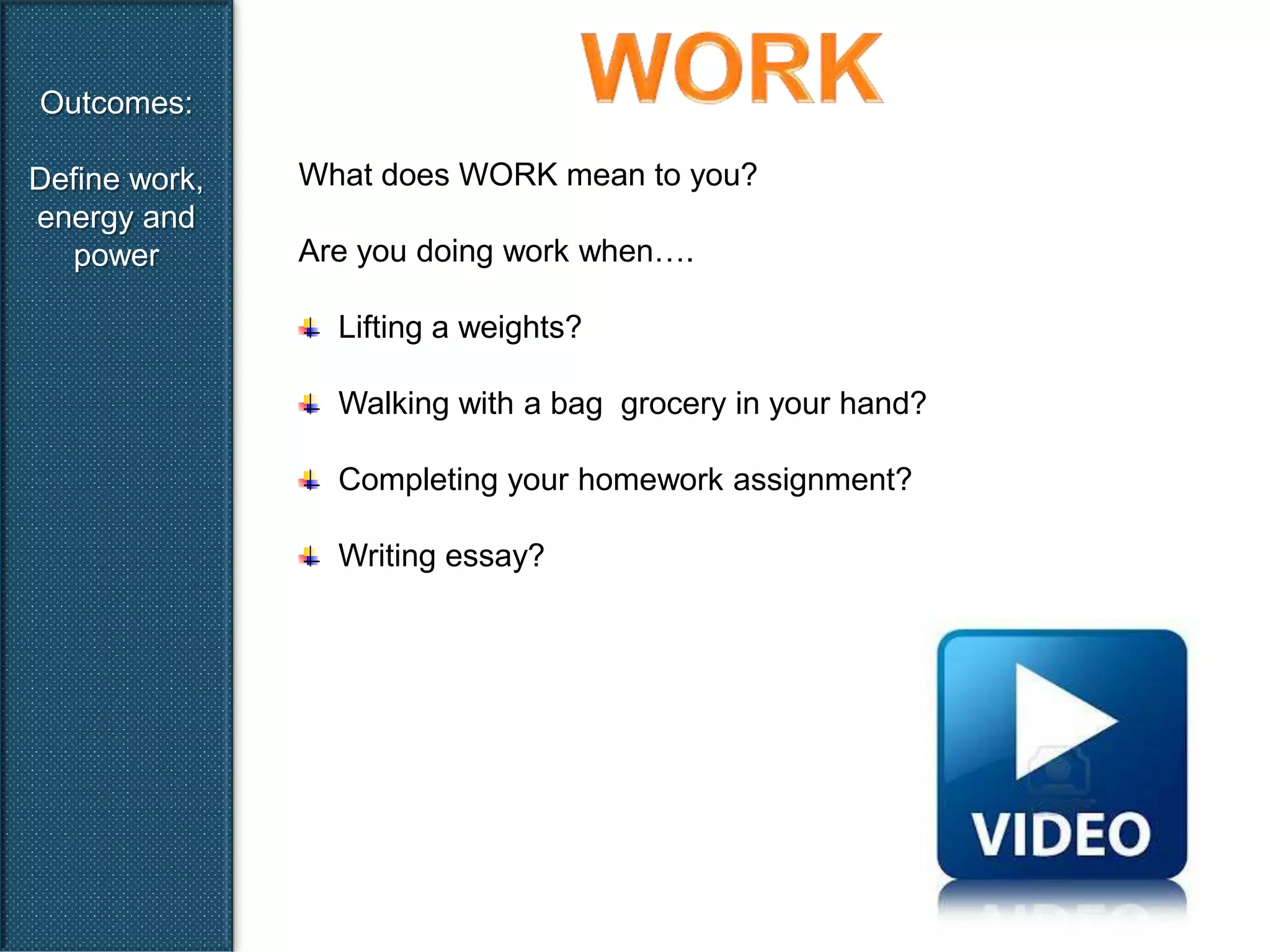 Outcomes:

Define work, energy and power

WORK

What does WORK mean to you?

Are you doing work when….

Lifting a weights?

Walking with a bag  grocery in your hand?

Completing your homework assignment?

Writing essay?

VIDEO